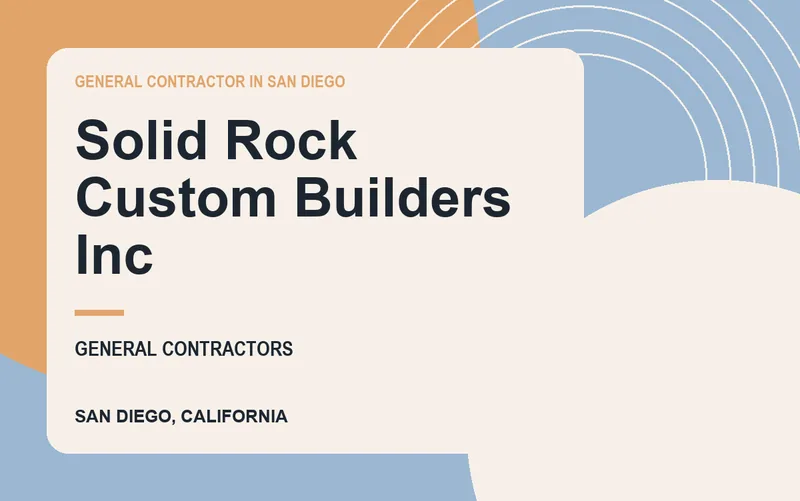 GENERAL CONTRACTOR IN SAN DIEGO

Solid Rock Custom Builders Inc

GENERAL CONTRACTORS

SAN DIEGO, CALIFORNIA